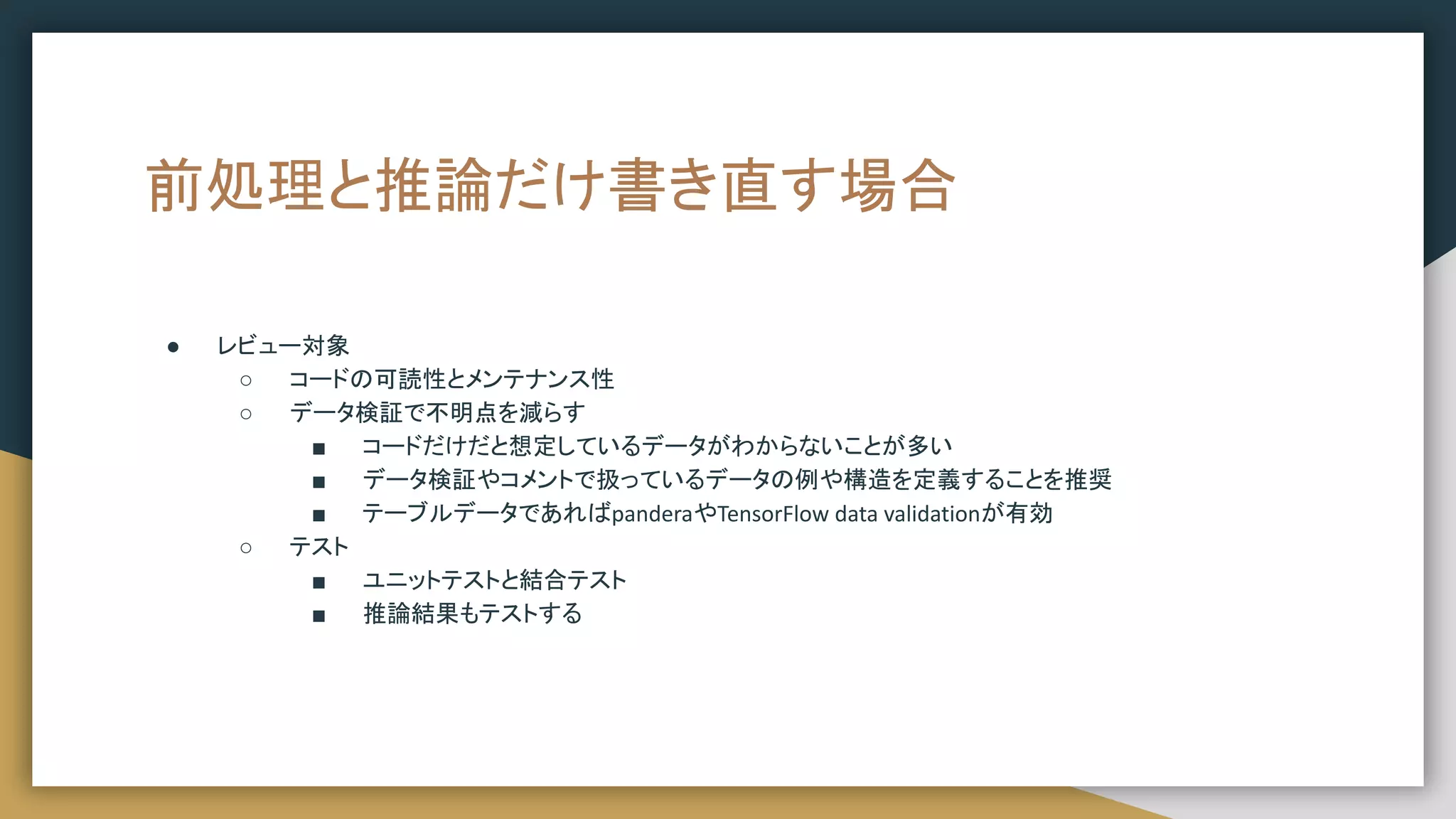 前処理と推論だけ書き直す場合

● レビュー対象
  ○ コードの可読性とメンテナンス性
  ○ データ検証で不明点を減らす
    ■ コードだけだと想定しているデータがわからないことが多い
    ■ データ検証やコメントで扱っているデータの例や構造を定義することを推奨
    ■ テーブルデータであればpanderaやTensorFlow data validationが有効
  ○ テスト
    ■ ユニットテストと結合テスト
    ■ 推論結果もテストする